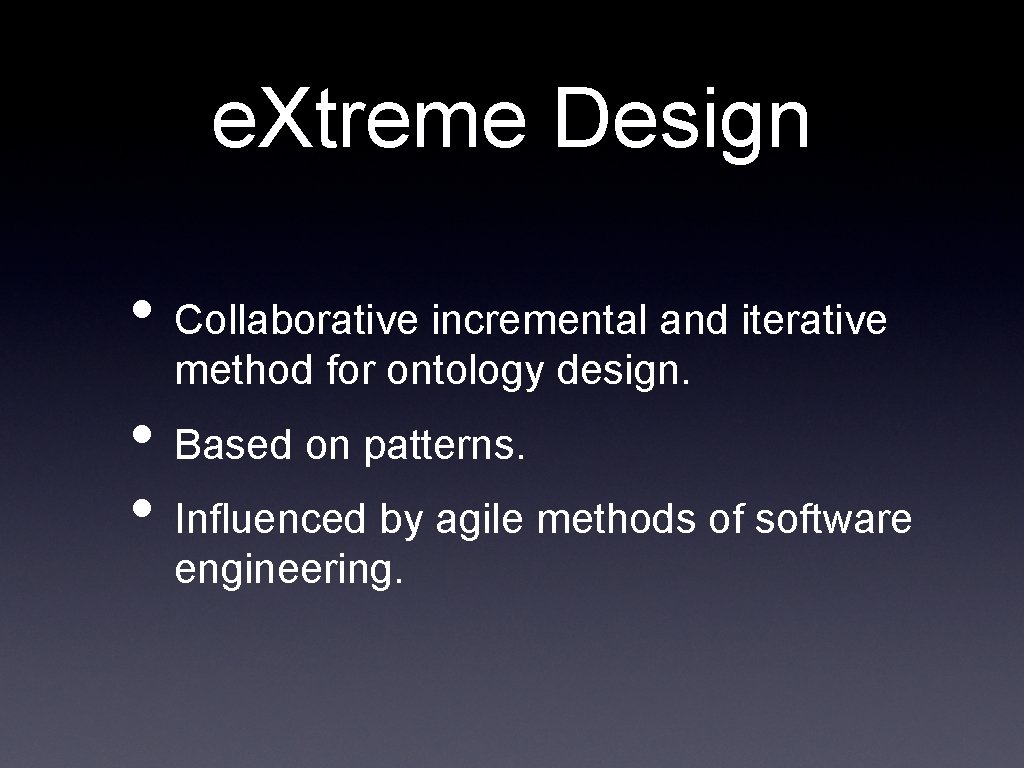 e.Xtreme Design

• Collaborative incremental and iterative method for ontology design.

• Based on patterns.

• Influenced by agile methods of software engineering.